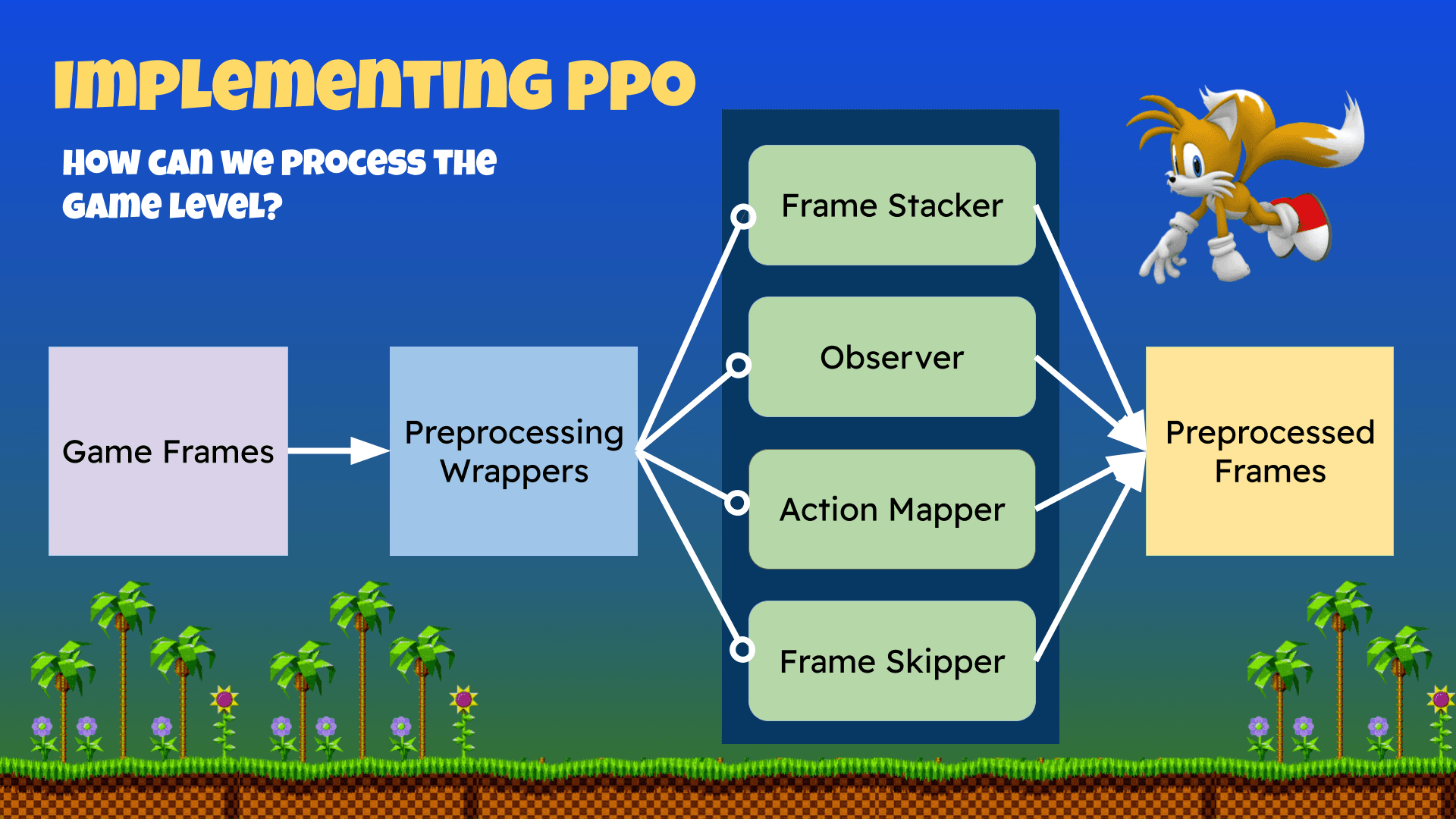 Implementing PPO

How can we process the game level?

Game Frames

Preprocessing Wrappers

Frame Stacker

Observer

Action Mapper

Frame Skipper

Preprocessed Frames